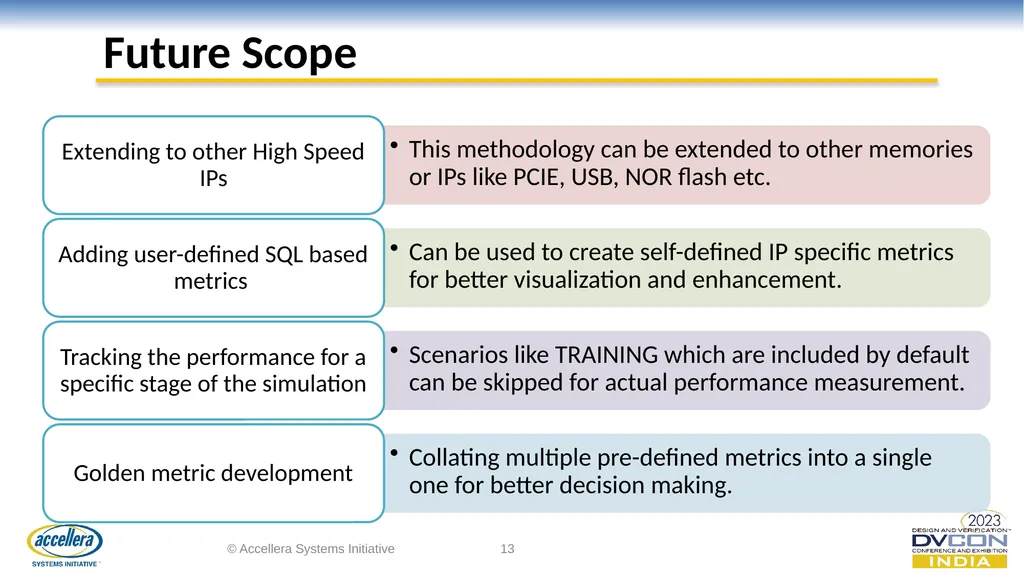 Future Scope

Extending to other High Speed IPs

• This methodology can be extended to other memories or IPs like PCIE, USB, NOR flash etc.

Adding user-defined SQL based metrics

• Can be used to create self-defined IP specific metrics for better visualization and enhancement.

Tracking the performance for a specific stage of the simulation

• Scenarios like TRAINING which are included by default can be skipped for actual performance measurement.

Golden metric development

• Collating multiple pre-defined metrics into a single one for better decision making.

accellera SYSTEMS INITIATIVE

© Accellera Systems Initiative

13

2023 DESIGN AND VERIFICATION DVCON CONFERENCE AND EXHIBITION INDIA